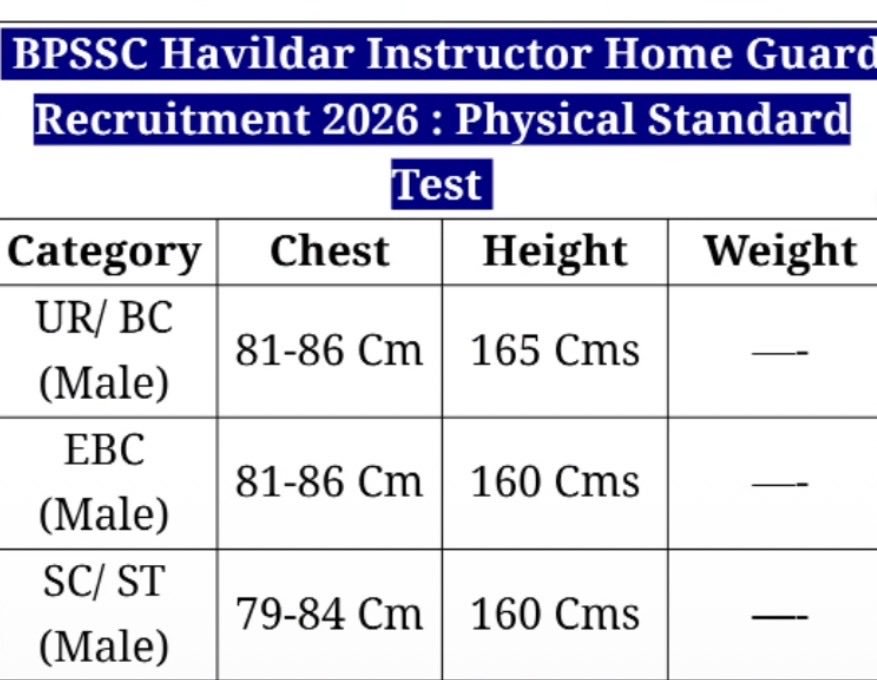 BPSSC Havildar Instructor Home Guard Recruitment 2026 : Physical Standard Test

| Category | Chest | Height | Weight |
|---|---|---|---|
| UR/ BC (Male) | 81-86 Cm | 165 Cms | —- |
| EBC (Male) | 81-86 Cm | 160 Cms | —- |
| SC/ ST (Male) | 79-84 Cm | 160 Cms | —- |